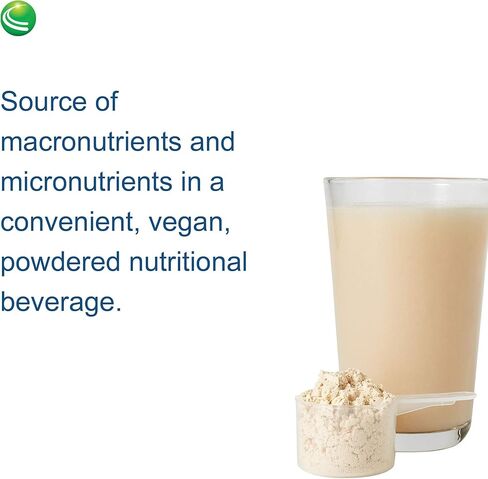 Source of macronutrients and micronutrients in a convenient, vegan, powdered nutritional beverage.